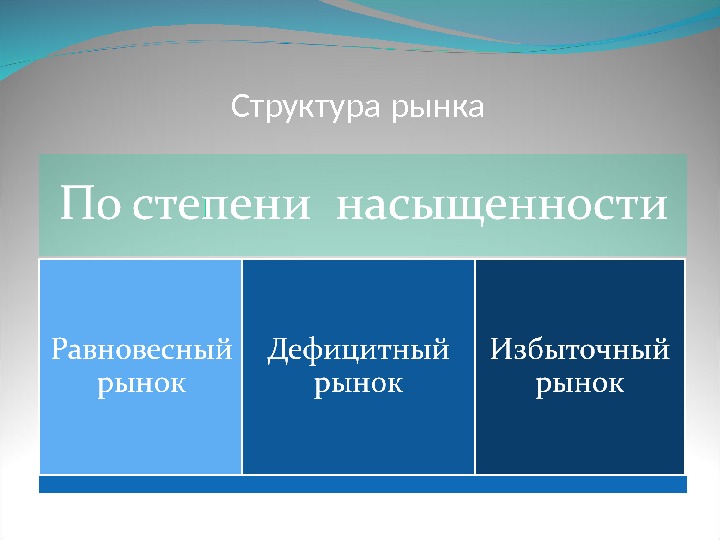 Структура рынка

По степени насыщенности

Равновесный рынок

Дефицитный рынок

Избыточный рынок